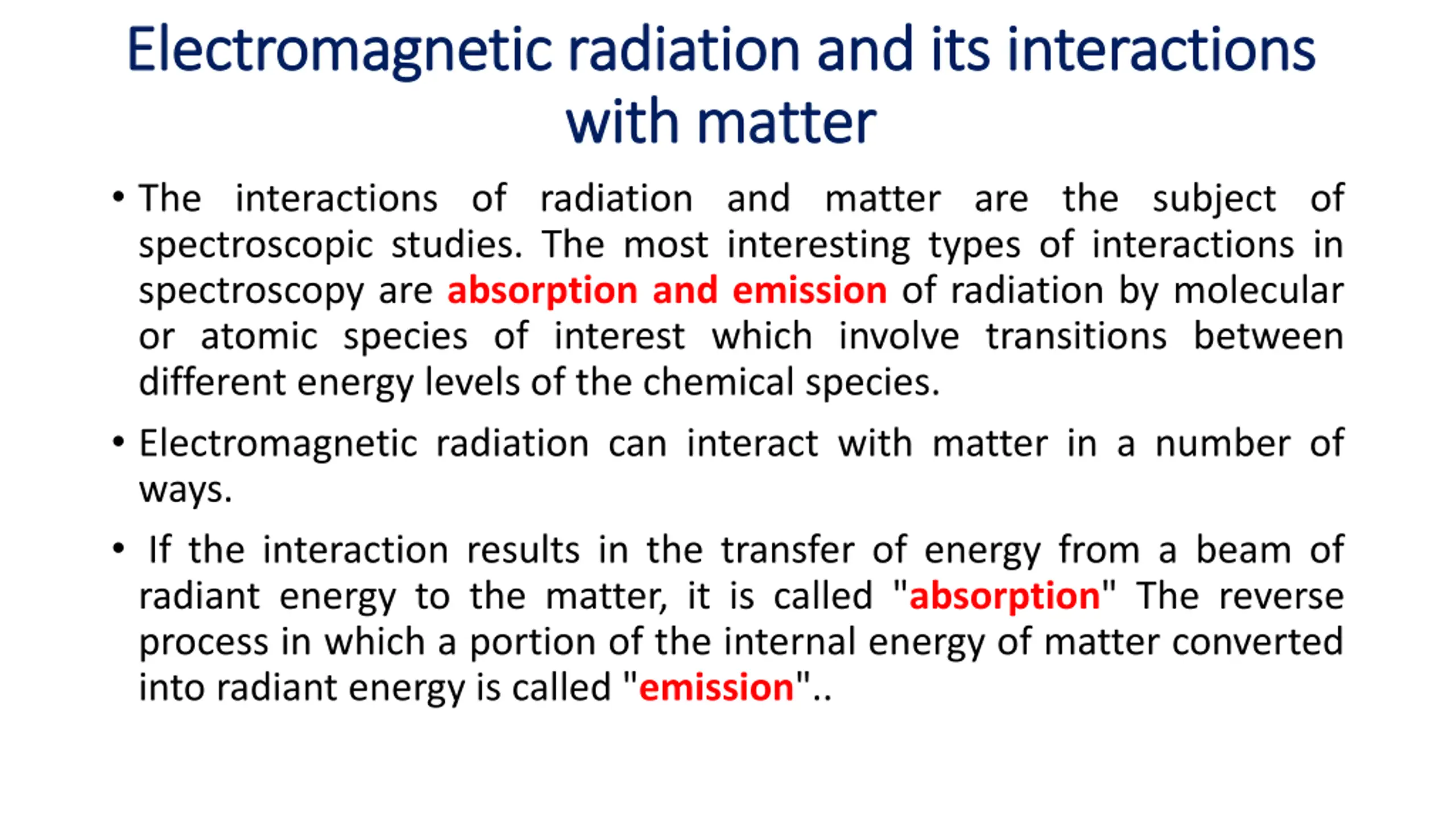 Electromagnetic radiation and its interactions with matter

• The interactions of radiation and matter are the subject of spectroscopic studies. The most interesting types of interactions in spectroscopy are absorption and emission of radiation by molecular or atomic species of interest which involve transitions between different energy levels of the chemical species.

• Electromagnetic radiation can interact with matter in a number of ways.

• If the interaction results in the transfer of energy from a beam of radiant energy to the matter, it is called "absorption" The reverse process in which a portion of the internal energy of matter converted into radiant energy is called "emission"..